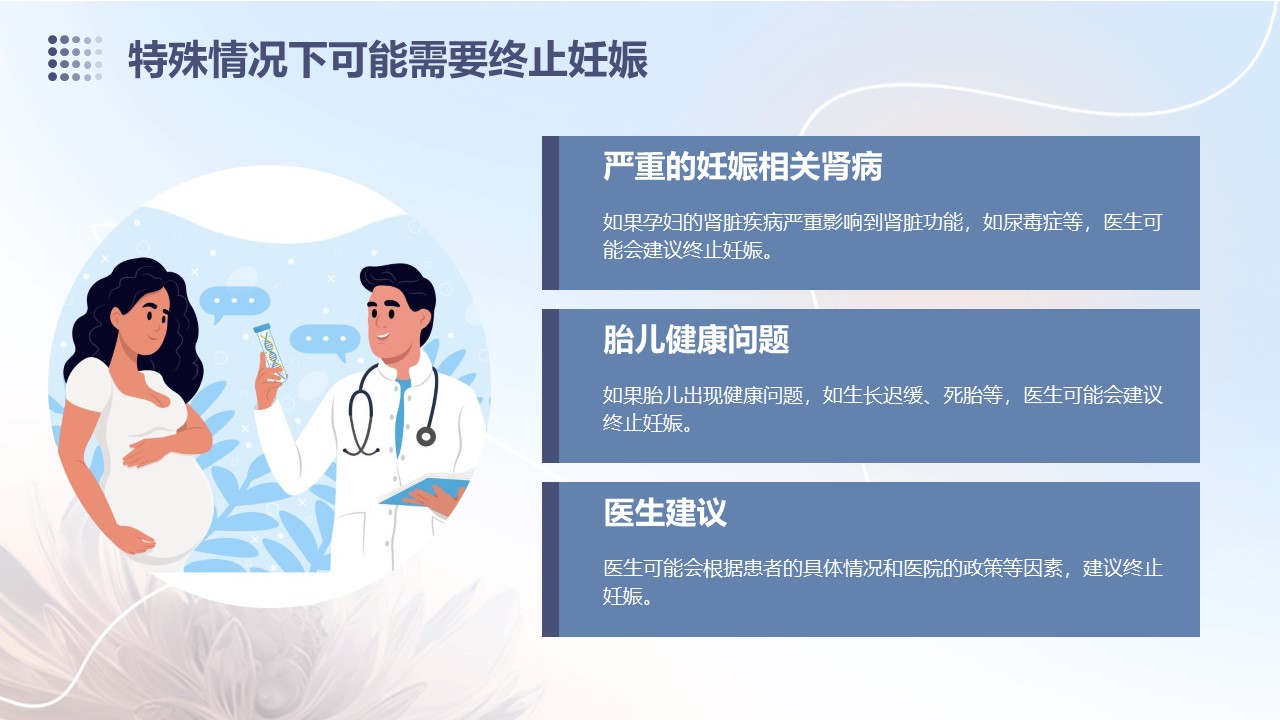 特殊情况下可能需要终止妊娠

严重的妊娠相关肾病

如果孕妇的肾脏疾病严重影响到肾脏功能，如尿毒症等，医生可能会建议终止妊娠。

胎儿健康问题

如果胎儿出现健康问题，如生长迟缓、死胎等，医生可能会建议终止妊娠。

医生建议

医生可能会根据患者的具体情况和医院的政策等因素，建议终止妊娠。